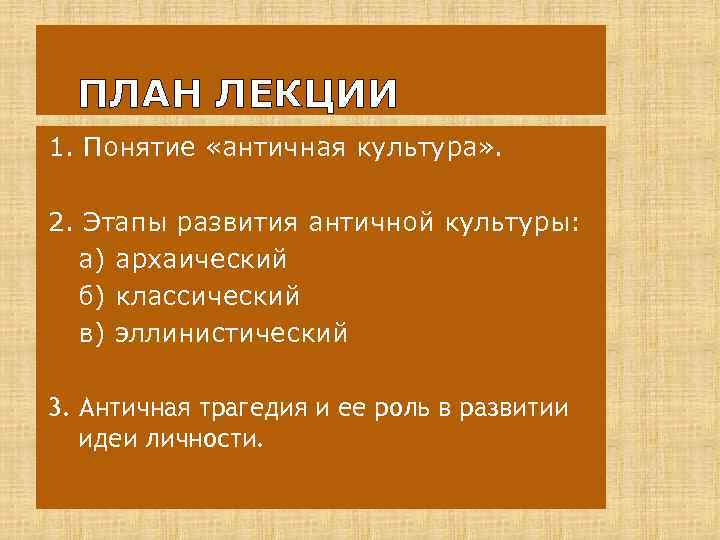 ПЛАН ЛЕКЦИИ

1. Понятие «античная культура».

2. Этапы развития античной культуры:
а) архаический
б) классический
в) эллинистический

3. Античная трагедия и ее роль в развитии идеи личности.